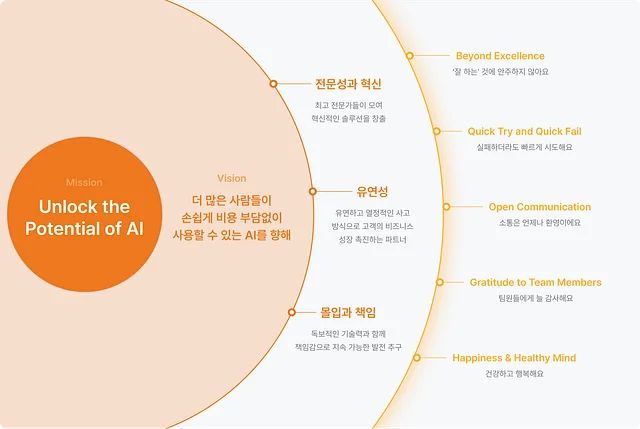 Mission
Unlock the Potential of AI

Vision
더 많은 사람들이 손쉽게 비용 부담없이 사용할 수 있는 AI를 향해

전문성과 혁신
최고 전문가들이 모여 혁신적인 솔루션을 창출

유연성
유연하고 열정적인 사고 방식으로 고객의 비즈니스 성장 촉진하는 파트너

몰입과 책임
독보적인 기술력과 함께 책임감으로 지속 가능한 발전 추구

Beyond Excellence
'잘 하는' 것에 안주하지 않아요

Quick Try and Quick Fail
실패하더라도 빠르게 시도해요

Open Communication
소통은 언제나 환영이에요

Gratitude to Team Members
팀원들에게 늘 감사해요

Happiness & Healthy Mind
건강하고 행복해요